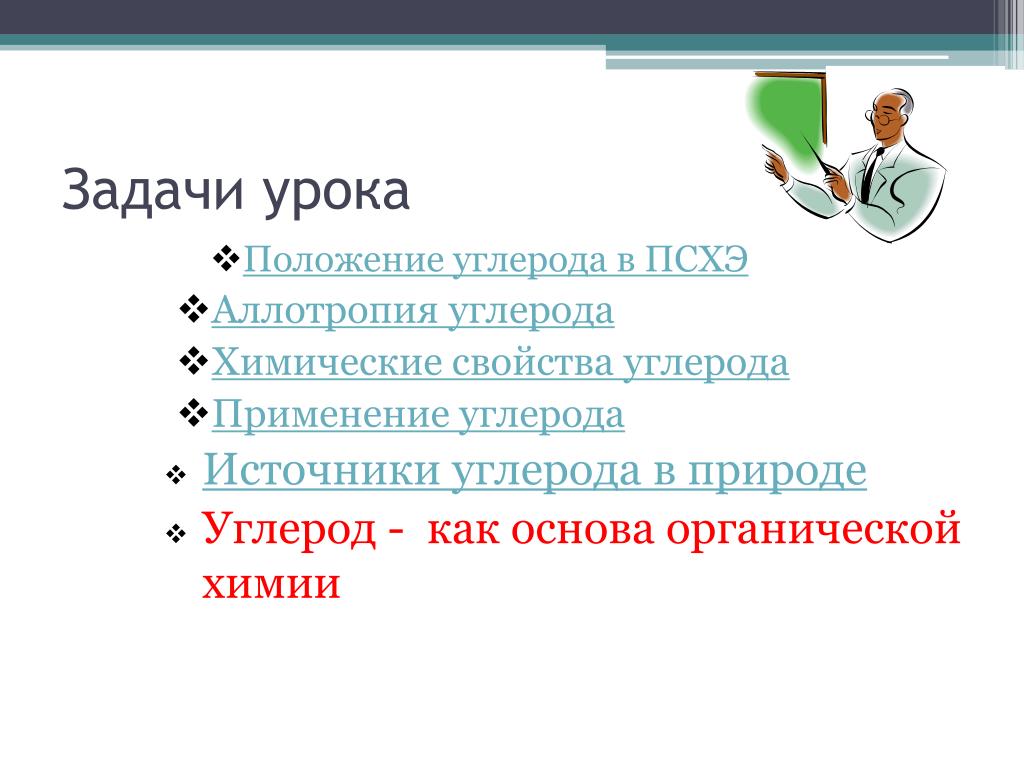 Задачи урока

❖Положение углерода в ПСХЭ
❖Аллотропия углерода
❖Химические свойства углерода
❖Применение углерода
❖ Источники углерода в природе
❖ Углерод - как основа органической химии